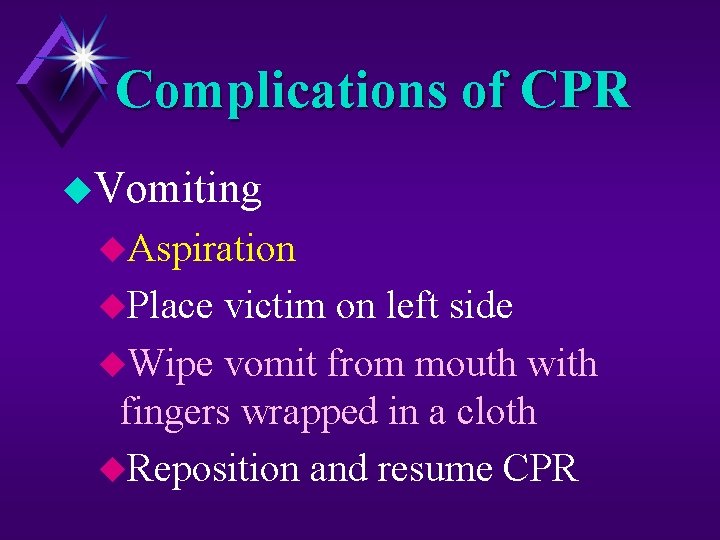 Complications of CPR

Vomiting

Aspiration

Place victim on left side

Wipe vomit from mouth with fingers wrapped in a cloth

Reposition and resume CPR